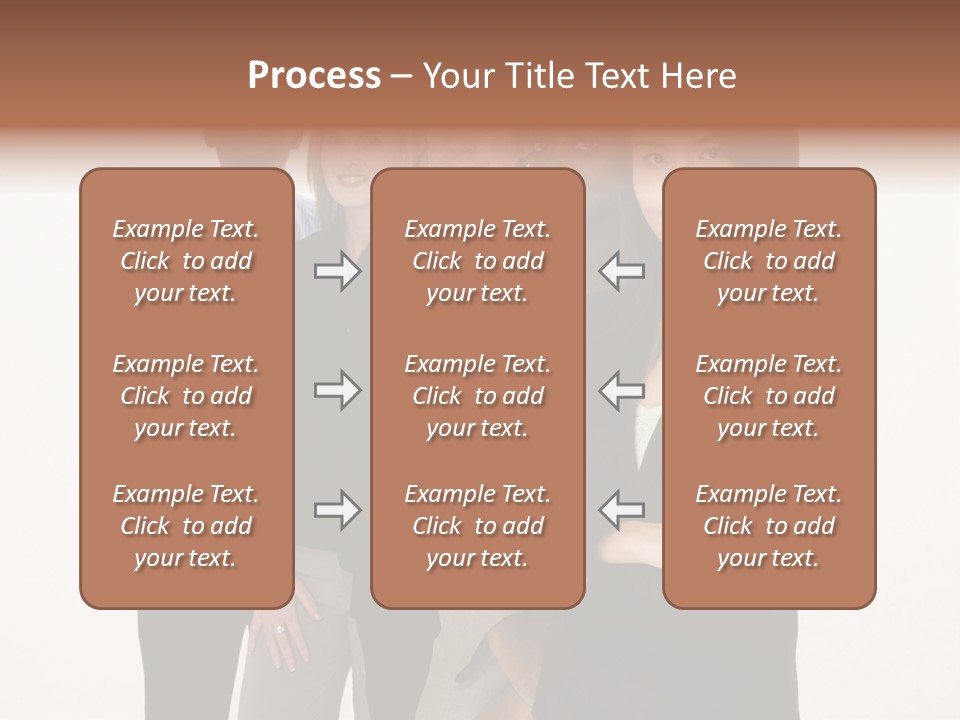 Process – Your Title Text Here

Example Text. Click to add your text.

Example Text. Click to add your text.

Example Text. Click to add your text.

Example Text. Click to add your text.

Example Text. Click to add your text.

Example Text. Click to add your text.

Example Text. Click to add your text.

Example Text. Click to add your text.

Example Text. Click to add your text.